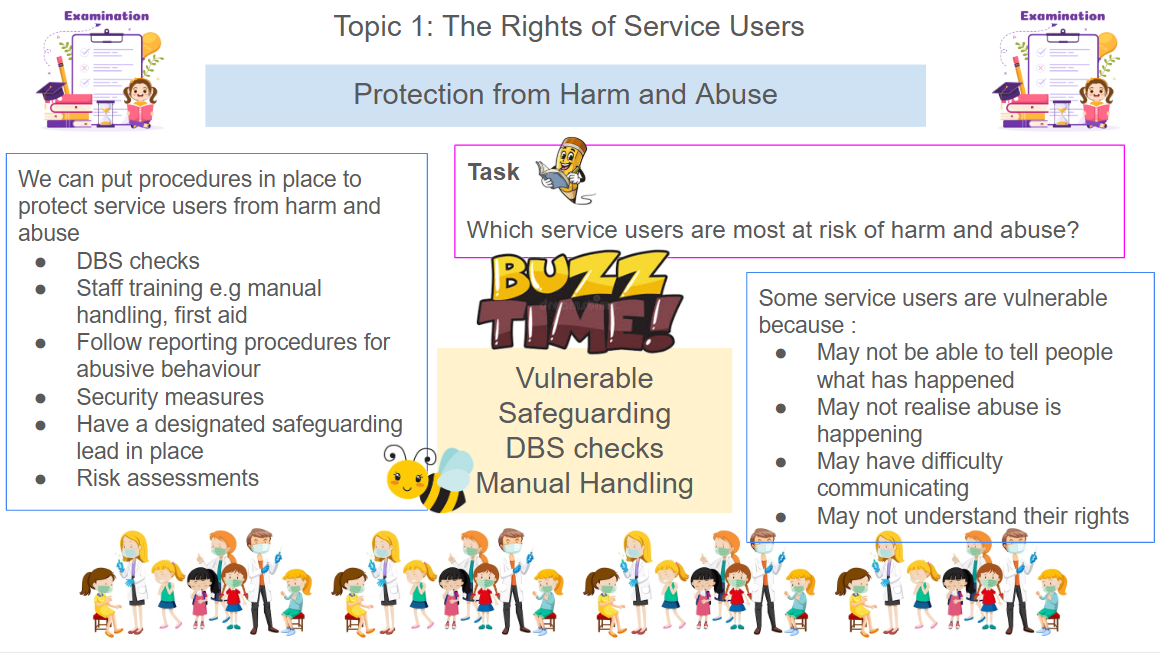 Examination

Topic 1: The Rights of Service Users

Examination

Protection from Harm and Abuse

We can put procedures in place to protect service users from harm and abuse
● DBS checks
● Staff training e.g manual handling, first aid
● Follow reporting procedures for abusive behaviour
● Security measures
● Have a designated safeguarding lead in place
● Risk assessments

Task

Which service users are most at risk of harm and abuse?

BUZZ TIME!

Vulnerable
Safeguarding
DBS checks
Manual Handling

Some service users are vulnerable because :
● May not be able to tell people what has happened
● May not realise abuse is happening
● May have difficulty communicating
● May not understand their rights